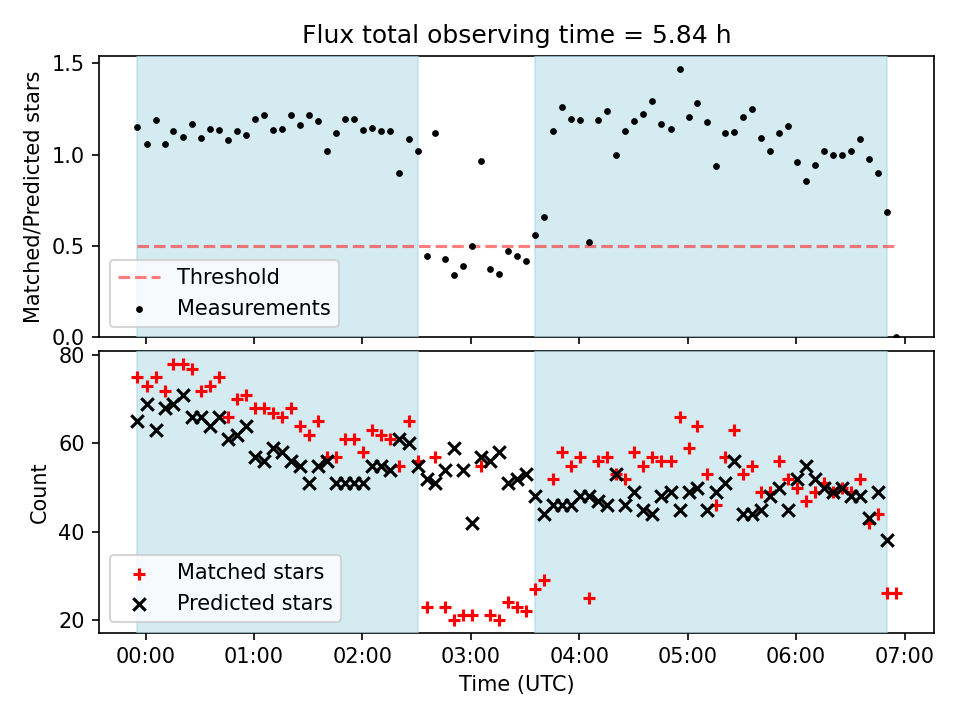 Flux total observing time = 5.84 h

Matched/Predicted stars

1.5
1.0
0.5
0.0

Threshold
Measurements

Count

80
60
40
20

Matched stars
Predicted stars

00:00 01:00 02:00 03:00 04:00 05:00 06:00 07:00
Time (UTC)